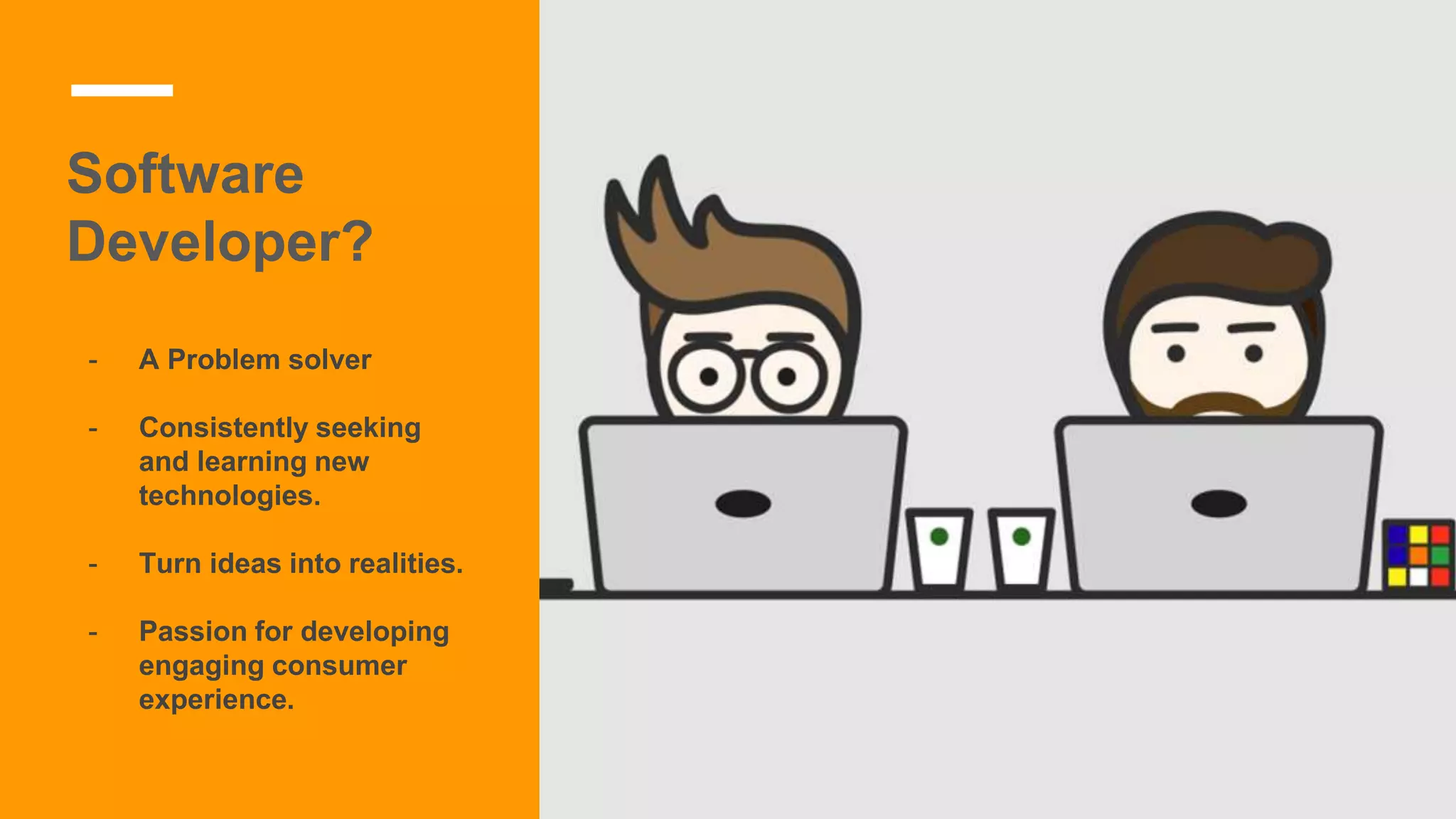 Software Developer?

- A Problem solver

- Consistently seeking and learning new technologies.

- Turn ideas into realities.

- Passion for developing engaging consumer experience.